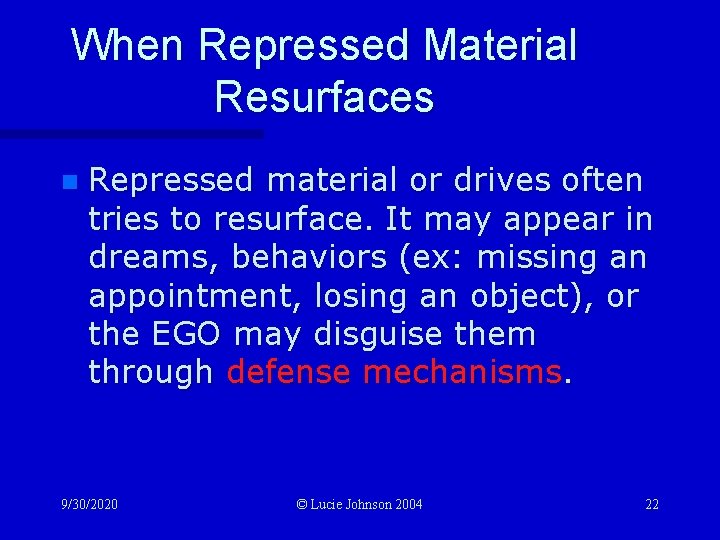 When Repressed Material Resurfaces

Repressed material or drives often tries to resurface. It may appear in dreams, behaviors (ex: missing an appointment, losing an object), or the EGO may disguise them through defense mechanisms.

9/30/2020

© Lucie Johnson 2004

22